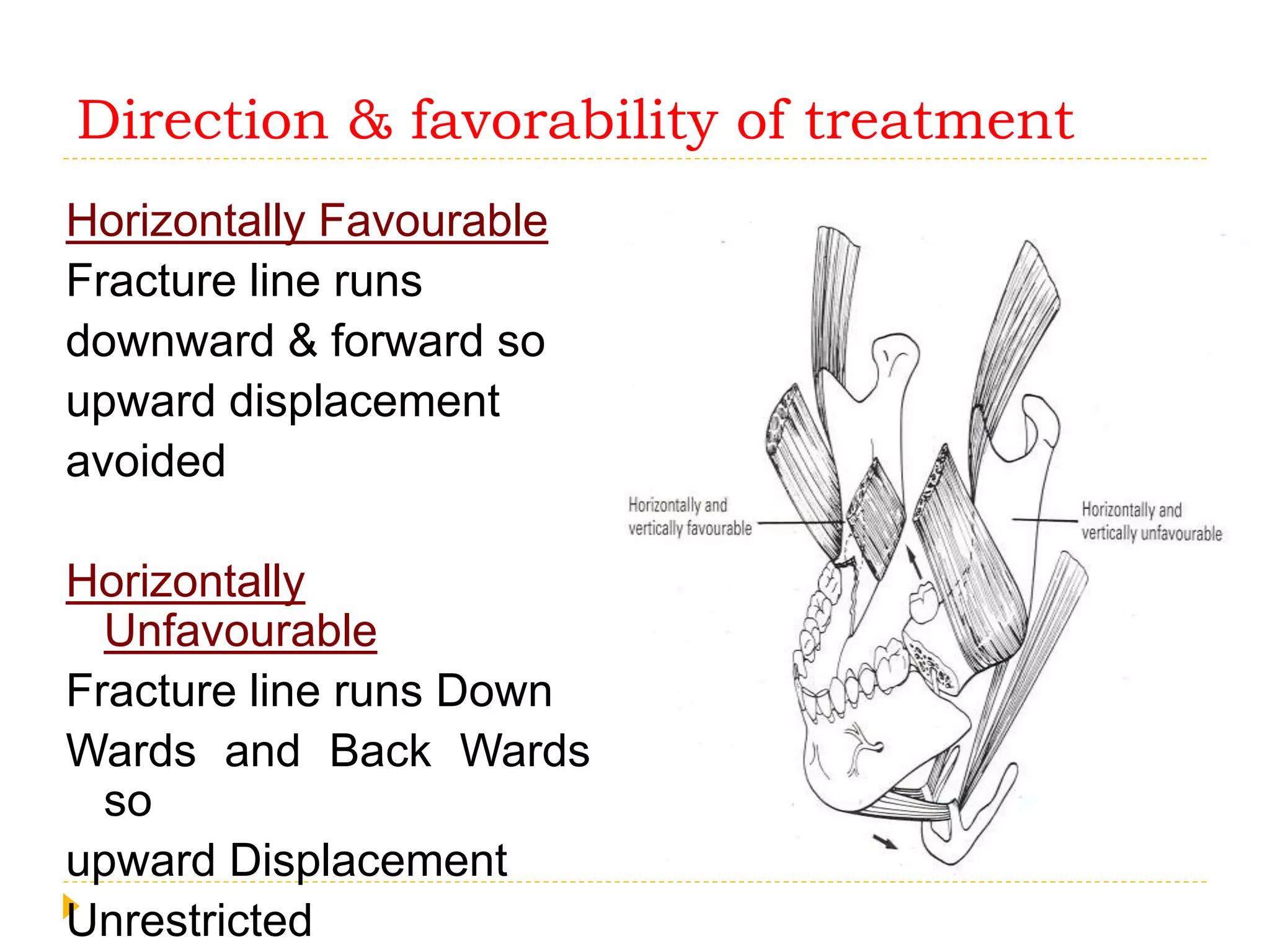 Direction & favorability of treatment

Horizontally Favourable
Fracture line runs downward & forward so upward displacement avoided

Horizontally Unfavourable
Fracture line runs Down Wards and Back Wards so
upward Displacement Unrestricted

Horizontally and vertically favourable

Horizontally and vertically unfavourable